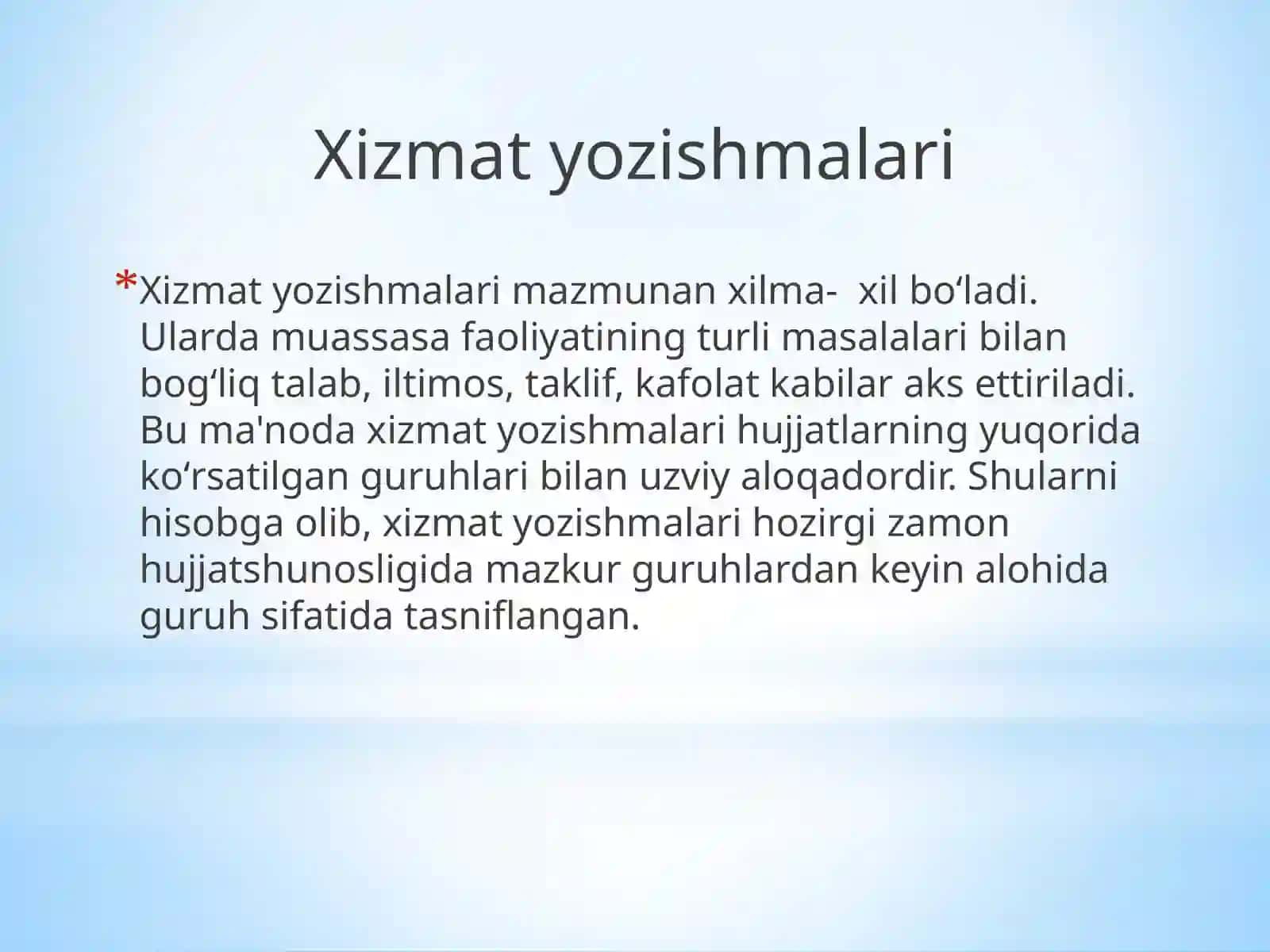 Xizmat yozishmalari

*Xizmat yozishmalari mazmunan xilma-  xil bo‘ladi. Ularda muassasa faoliyatining turli masalalari bilan bog‘liq talab, iltimos, taklif, kafolat kabilar aks ettiriladi. Bu ma'noda xizmat yozishmalari hujjatlarning yuqorida ko‘rsatilgan guruhlari bilan uzviy aloqadordir. Shularni hisobga olib, xizmat yozishmalari hozirgi zamon hujjatshunosligida mazkur guruhlardan keyin alohida guruh sifatida tasniflangan.